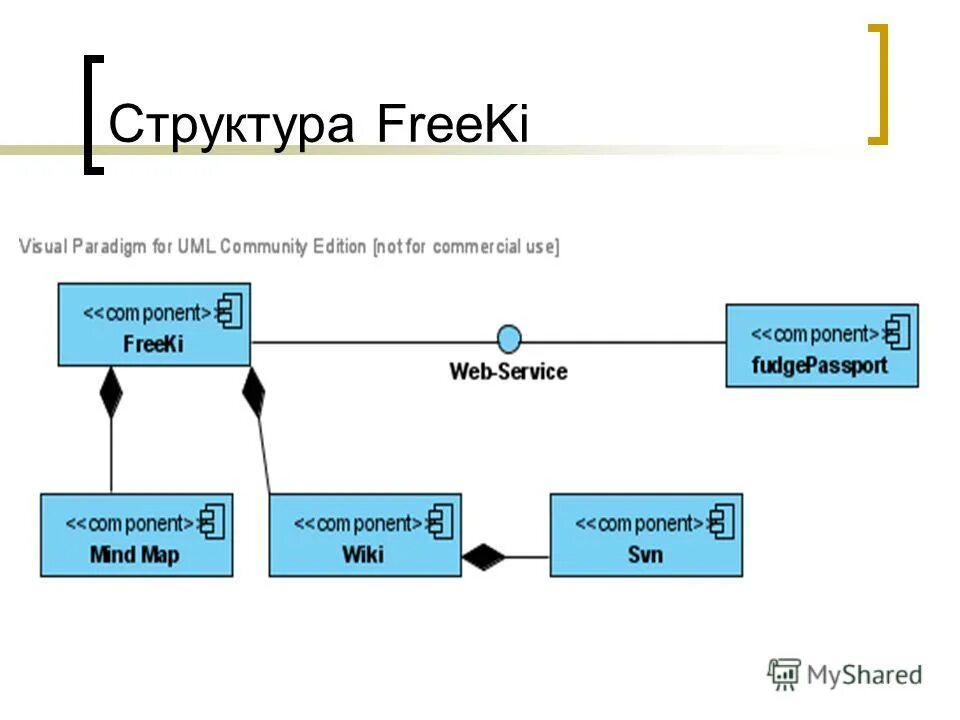 Структура FreeKi

Visual Paradigm for UML Community Edition [not for commercial use]

<<component>>
FreeKi

Web-Service

<<component>>
fudgePassport

<<component>>
Mind Map

<<component>>
Wiki

<<component>>
Svn

MyShared